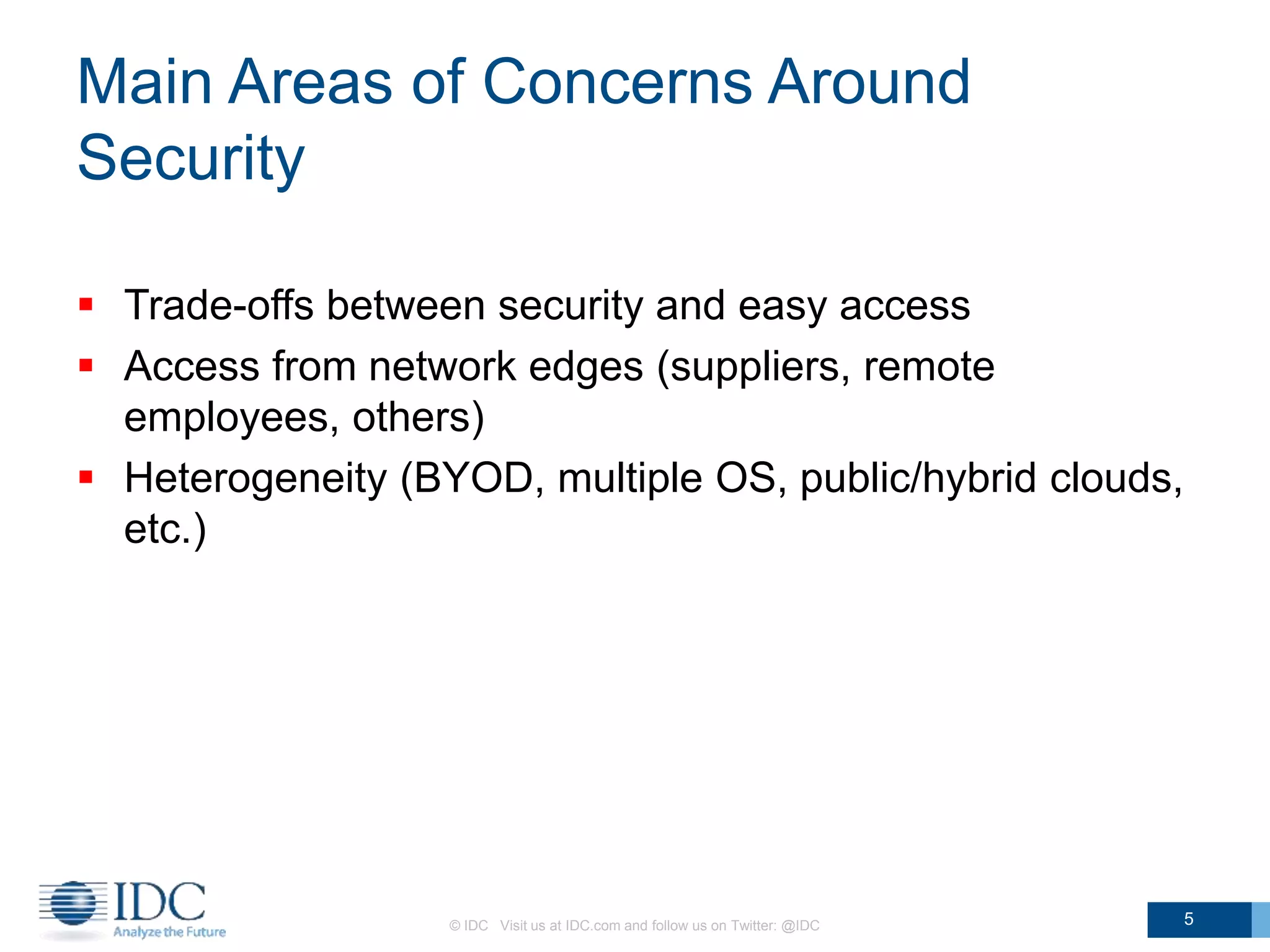 Main Areas of Concerns Around Security

▪ Trade-offs between security and easy access
▪ Access from network edges (suppliers, remote employees, others)
▪ Heterogeneity (BYOD, multiple OS, public/hybrid clouds, etc.)

IDC
Analyze the Future

© IDC Visit us at IDC.com and follow us on Twitter: @IDC

5